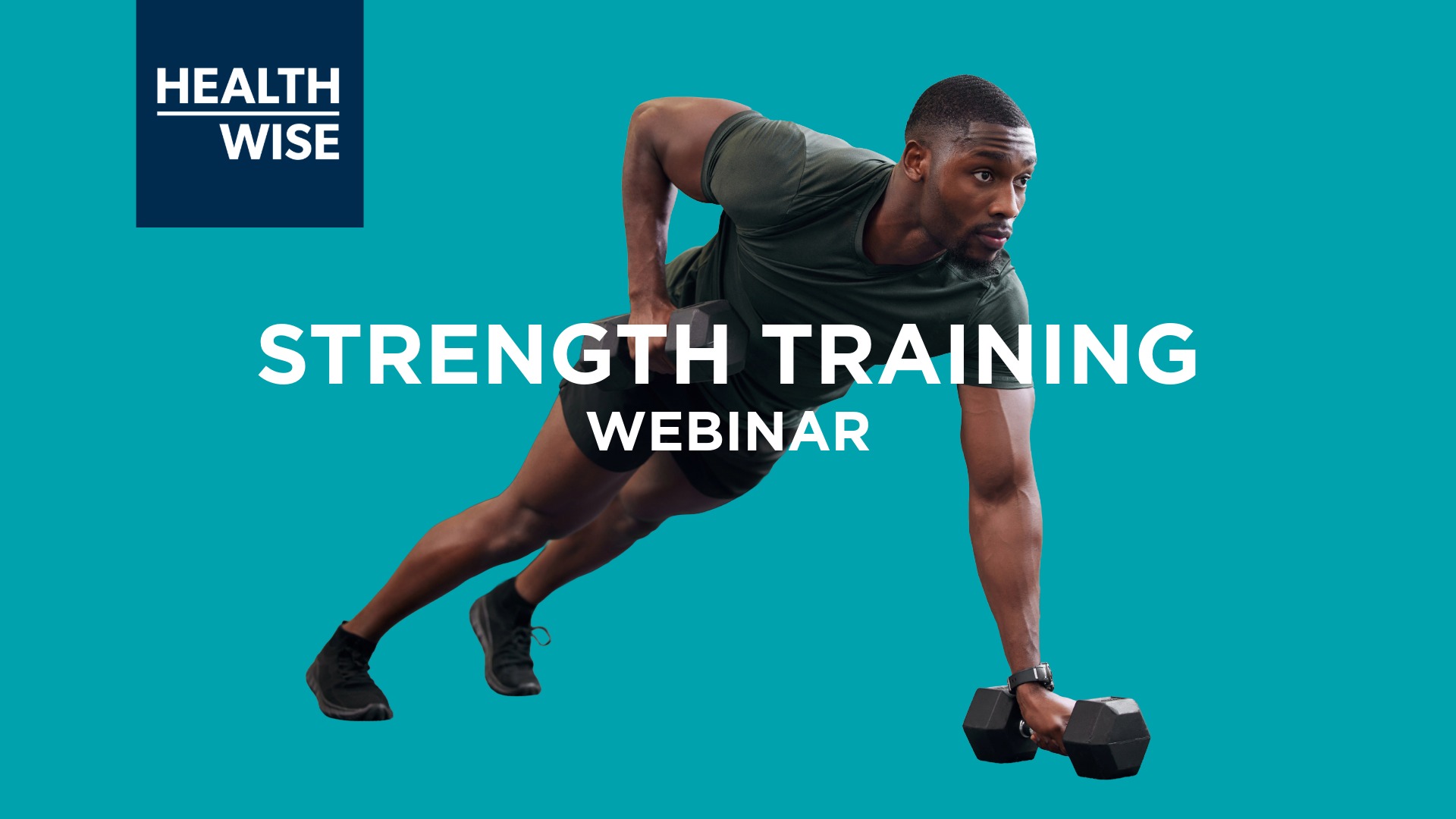 HEALTH
WISE

STRENGTH TRAINING
WEBINAR